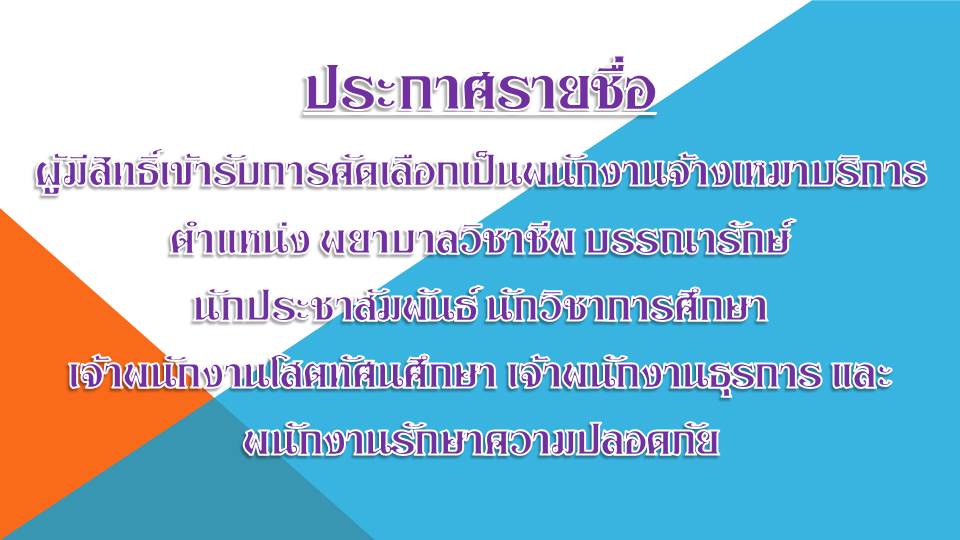 ประกาศรายชื่อ

ผู้มีสิทธิ์เข้ารับการคัดเลือกเป็นพนักงานจ้างเหมาบริการ ตำแหน่ง พยาบาลวิชาชีพ บรรณารักษ์ นักประชาสัมพันธ์ นักวิชาการศึกษา เจ้าพนักงานโสตทัศนศึกษา เจ้าพนักงานธุรการ และ พนักงานรักษาความปลอดภัย